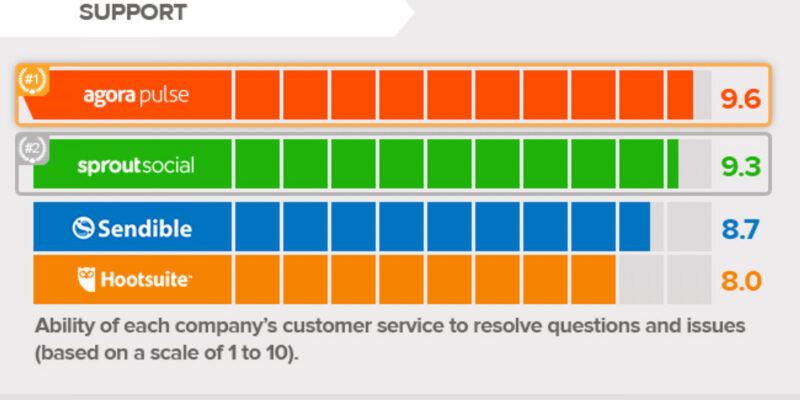 SUPPORT

#1 agora pulse 9.6

#2 sproutsocial 9.3

Sendible 8.7

Hootsuite 8.0

Ability of each company's customer service to resolve questions and issues (based on a scale of 1 to 10).